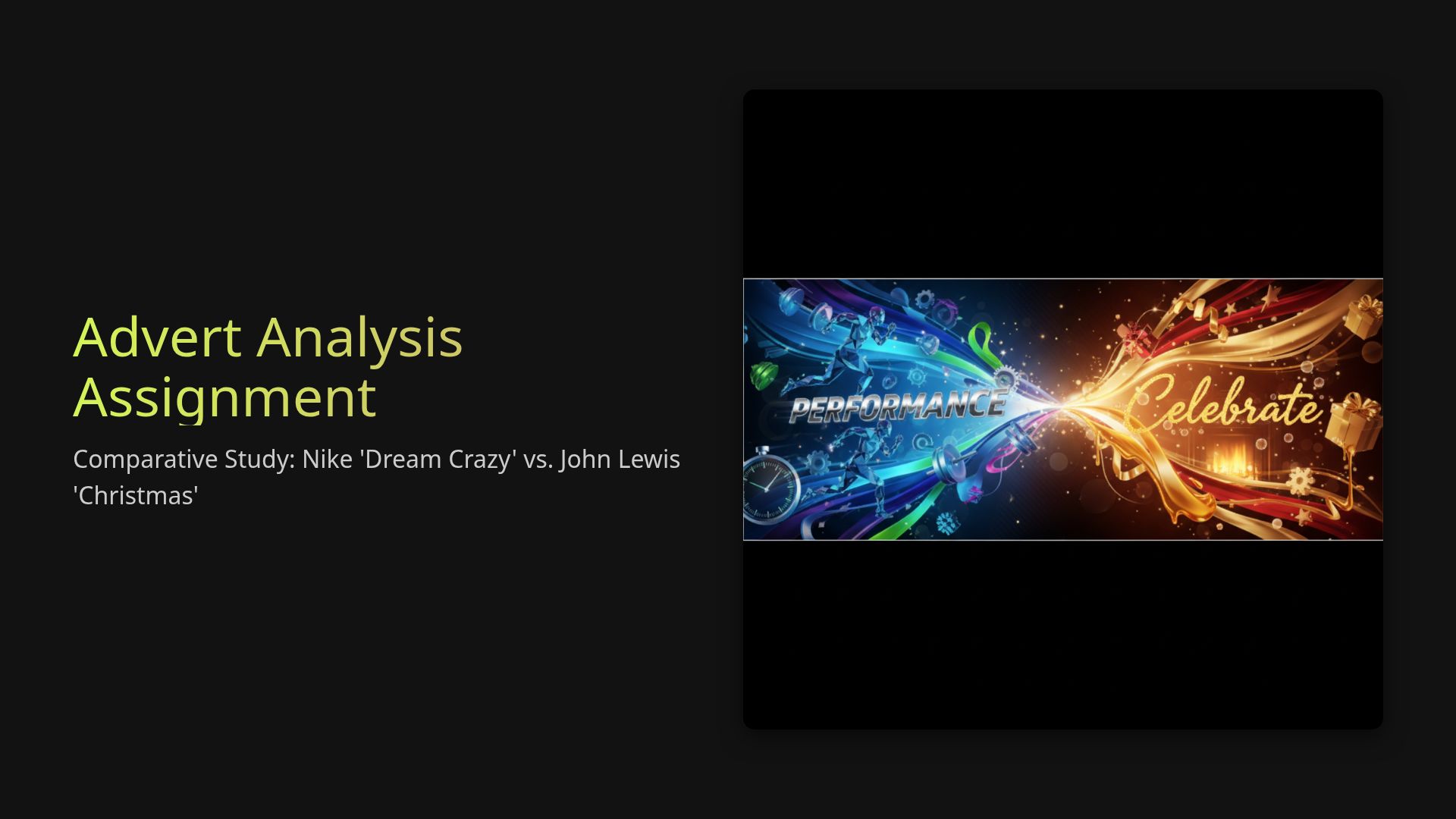 Advert Analysis Assignment

Comparative Study: Nike 'Dream Crazy' vs. John Lewis 'Christmas'

PERFORMANCE

Celebrate